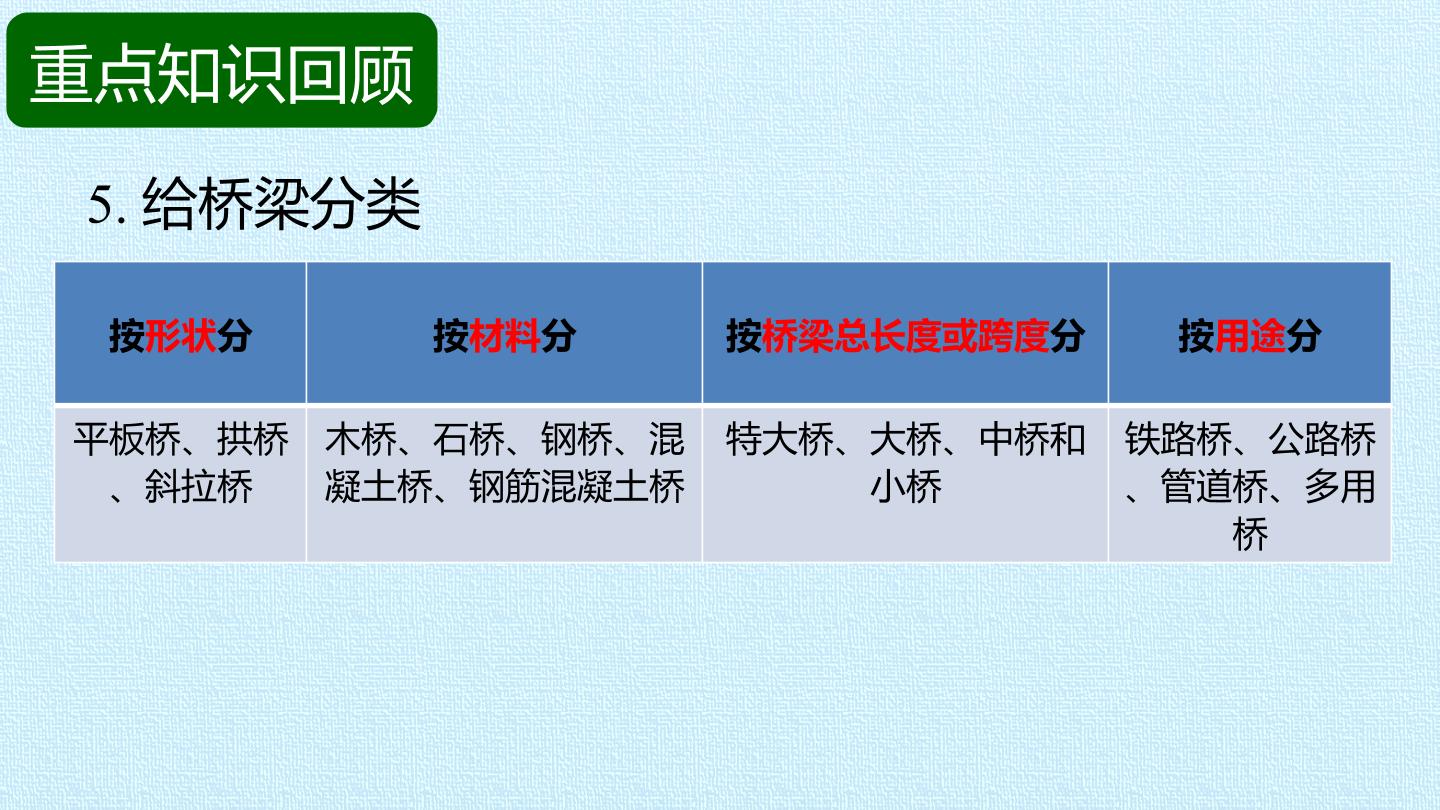 重点知识回顾

5. 给桥梁分类

| 按形状分 | 按材料分 | 按桥梁总长度或跨度分 | 按用途分 |
|---|---|---|---|
| 平板桥、拱桥、斜拉桥 | 木桥、石桥、钢桥、混凝土桥、钢筋混凝土桥 | 特大桥、大桥、中桥和小桥 | 铁路桥、公路桥、管道桥、多用桥 |